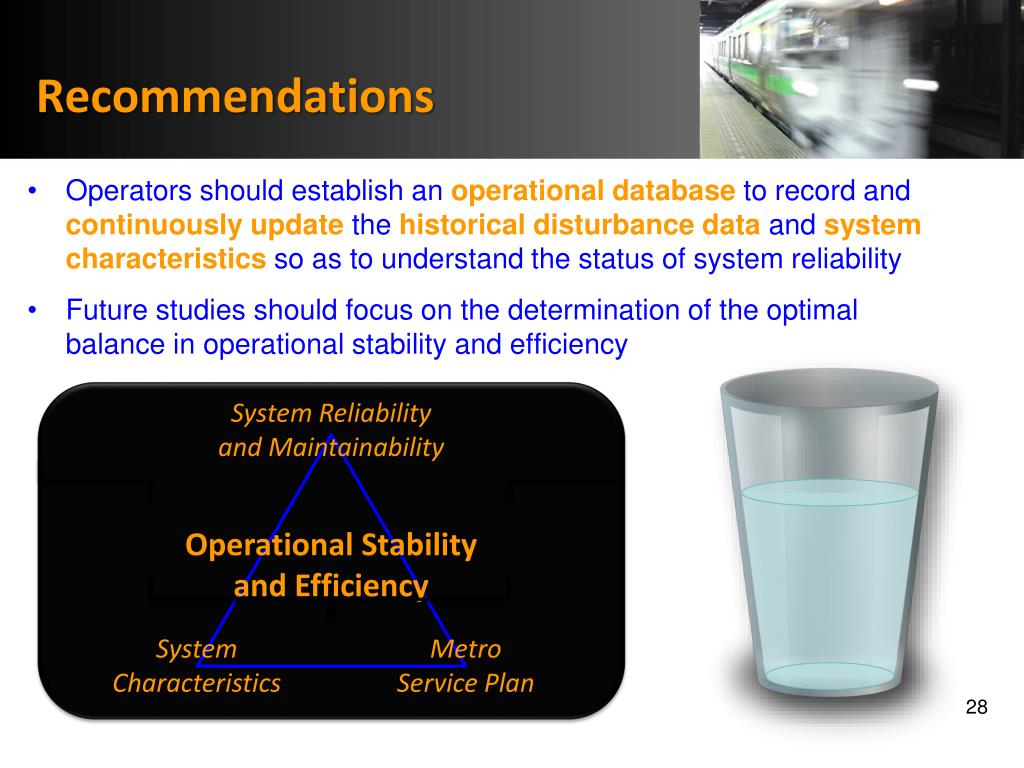 Recommendations

• Operators should establish an operational database to record and continuously update the historical disturbance data and system characteristics so as to understand the status of system reliability

• Future studies should focus on the determination of the optimal balance in operational stability and efficiency

System Reliability and Maintainability

Operational Stability and Efficiency

System Characteristics

Metro Service Plan

28